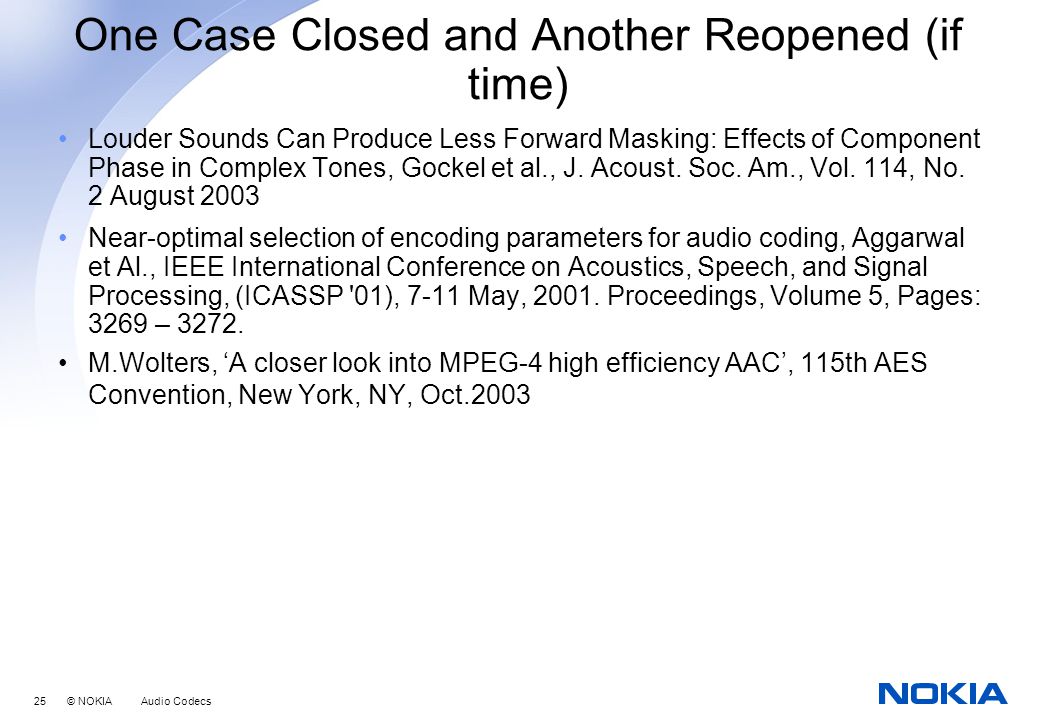 One Case Closed and Another Reopened (if time)

• Louder Sounds Can Produce Less Forward Masking: Effects of Component Phase in Complex Tones, Gockel et al., J. Acoust. Soc. Am., Vol. 114, No. 2 August 2003

• Near-optimal selection of encoding parameters for audio coding, Aggarwal et Al., IEEE International Conference on Acoustics, Speech, and Signal Processing, (ICASSP '01), 7-11 May, 2001. Proceedings, Volume 5, Pages: 3269 – 3272.

• M.Wolters, ‘A closer look into MPEG-4 high efficiency AAC’, 115th AES Convention, New York, NY, Oct.2003

25 © NOKIA Audio Codecs

NOKIA